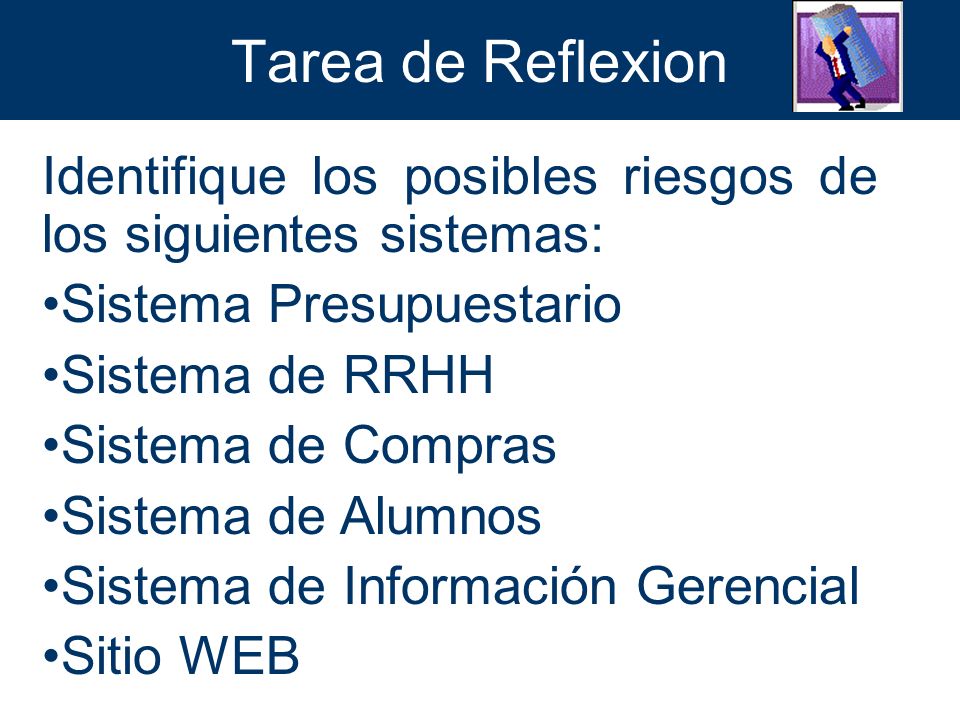 Tarea de Reflexion

Identifique los posibles riesgos de los siguientes sistemas:

•Sistema Presupuestario
•Sistema de RRHH
•Sistema de Compras
•Sistema de Alumnos
•Sistema de Información Gerencial
•Sitio WEB